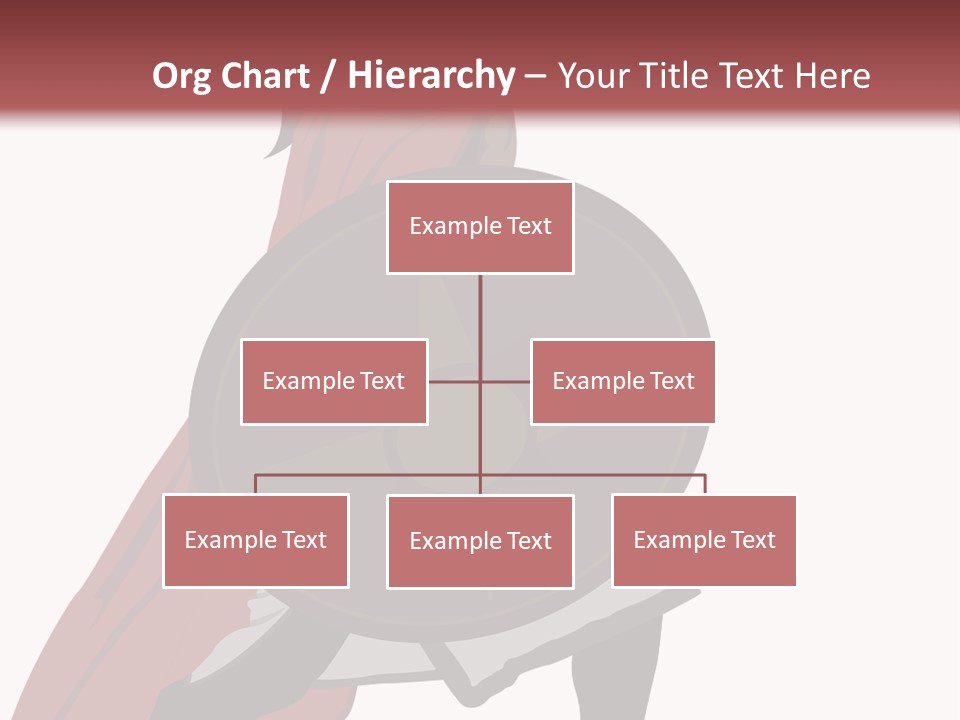 Org Chart / Hierarchy – Your Title Text Here

Example Text

Example Text

Example Text

Example Text

Example Text

Example Text